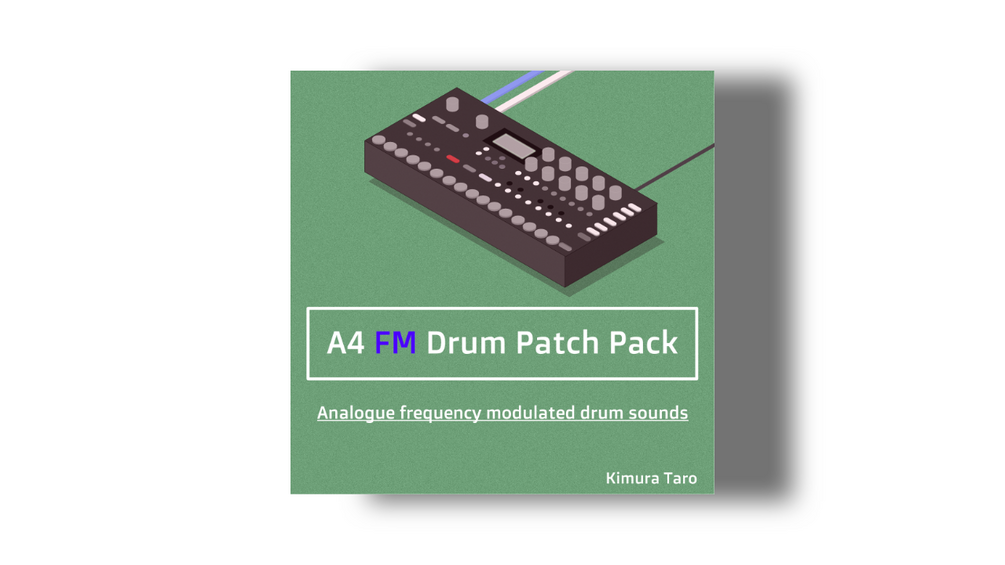 A4 FM Drum Patch Pack

Analogue frequency modulated drum sounds

Kimura Taro